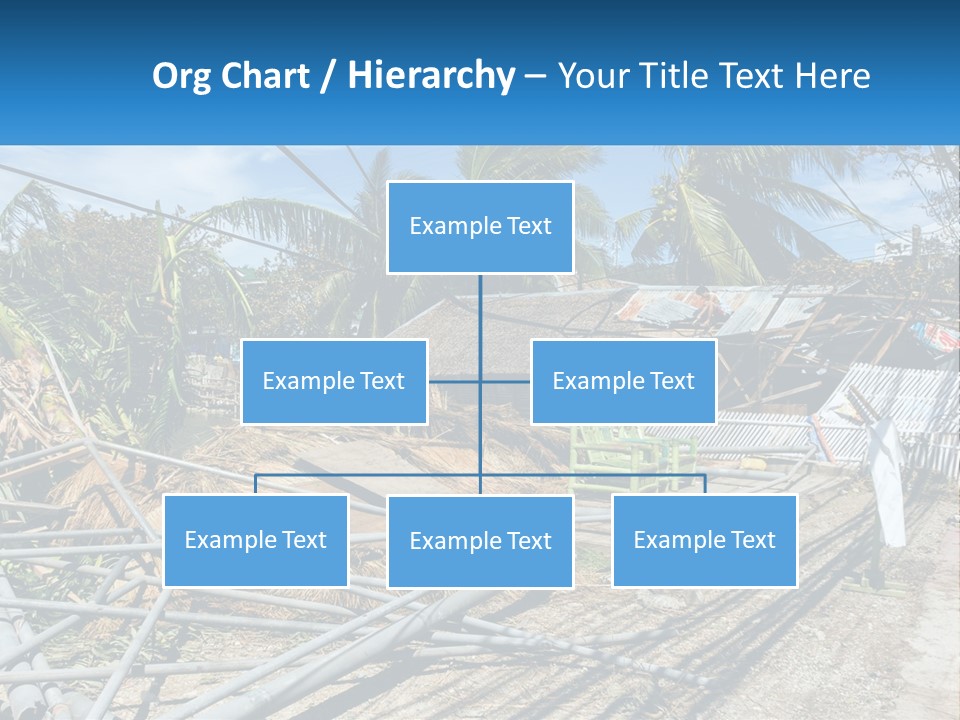 Org Chart / Hierarchy – Your Title Text Here

Example Text

Example Text

Example Text

Example Text

Example Text

Example Text